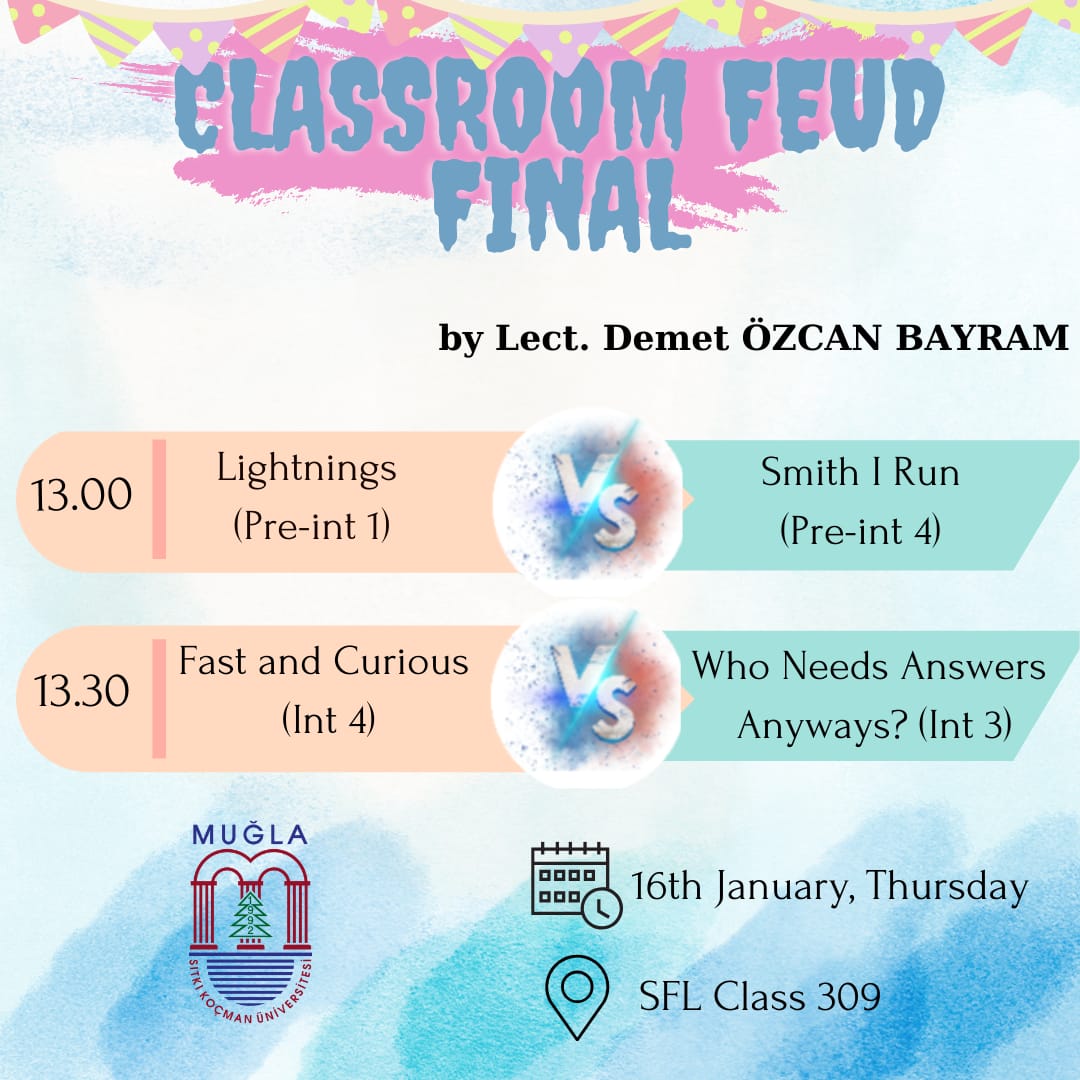 CLASSROOM FEUD FINAL

by Lect. Demet ÖZCAN BAYRAM

13.00 Lightnings (Pre-int 1) VS Smith I Run (Pre-int 4)

13.30 Fast and Curious (Int 4) VS Who Needs Answers Anyways? (Int 3)

MUĞLA
1992
SITKI KOÇMAN ÜNİVERSİTESİ

16th January, Thursday

SFL Class 309